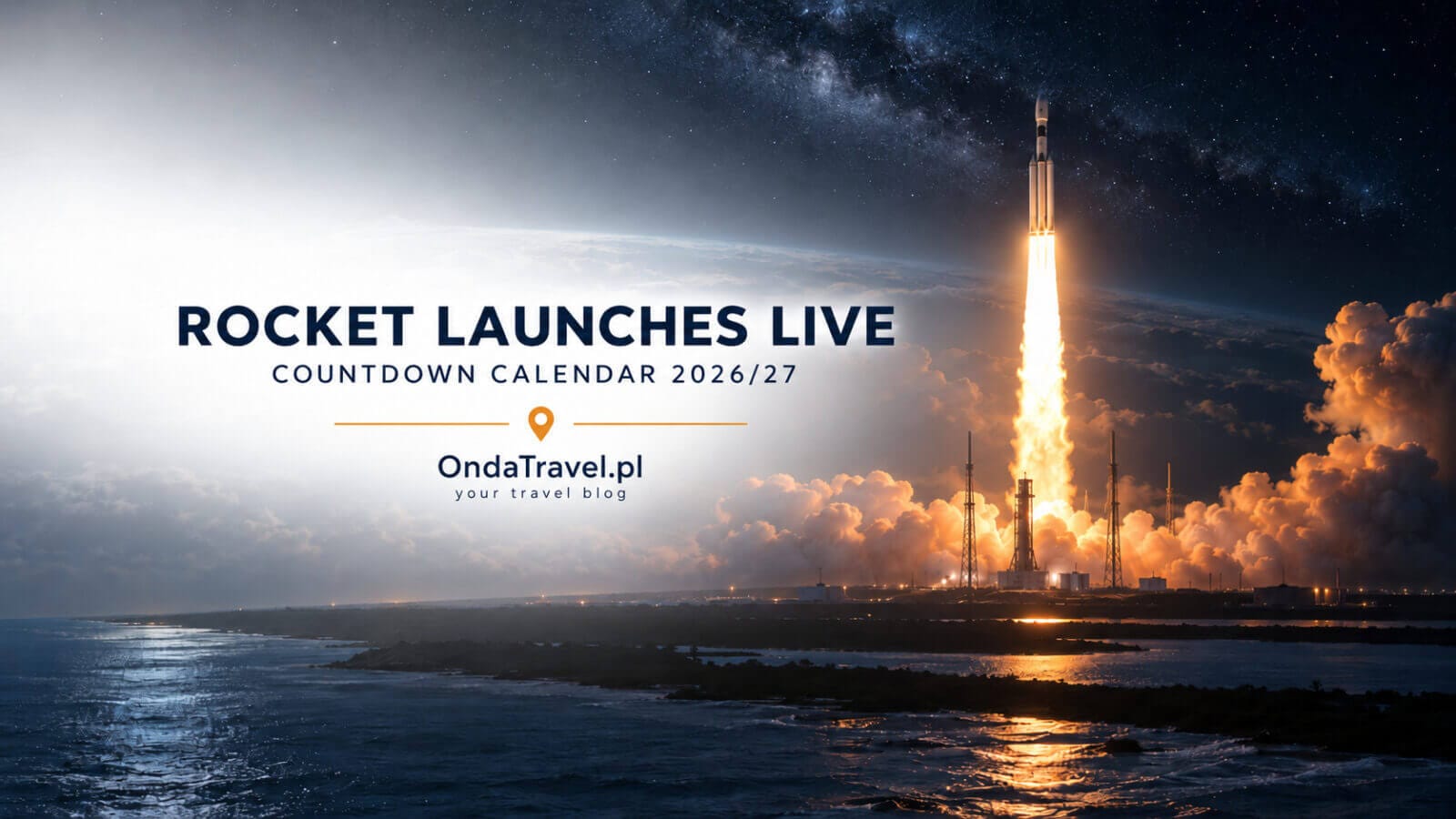 ROCKET LAUNCHES LIVE
COUNTDOWN CALENDAR 2026/27

OndaTravel.pl
your travel blog